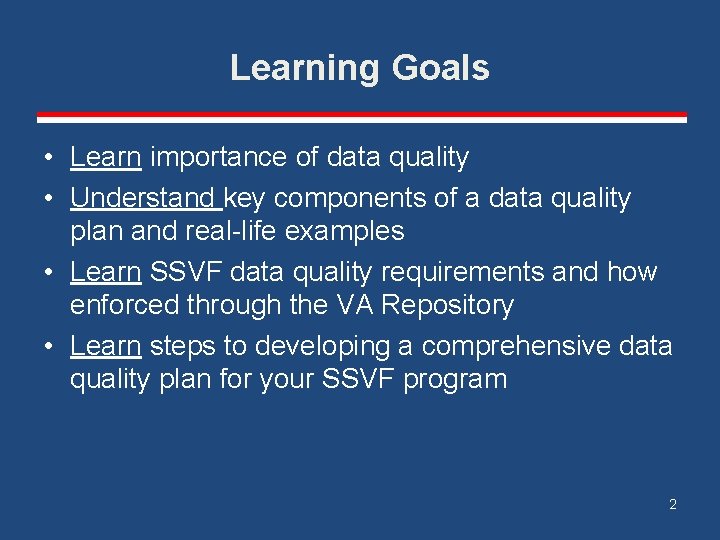 Learning Goals

• Learn importance of data quality
• Understand key components of a data quality plan and real-life examples
• Learn SSVF data quality requirements and how enforced through the VA Repository
• Learn steps to developing a comprehensive data quality plan for your SSVF program

2